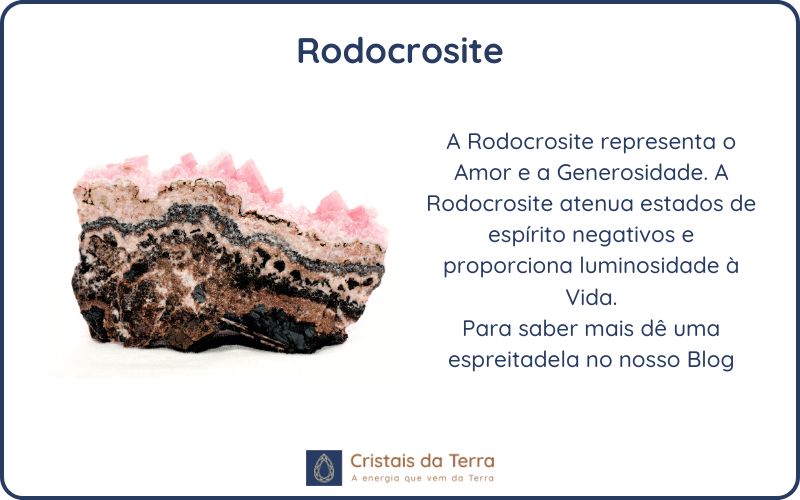 Rodocrosite

A Rodocrosite representa o Amor e a Generosidade. A Rodocrosite atenua estados de espírito negativos e proporciona luminosidade à Vida.
Para saber mais dê uma espreitadela no nosso Blog

Cristais da Terra
A energia que vem da Terra